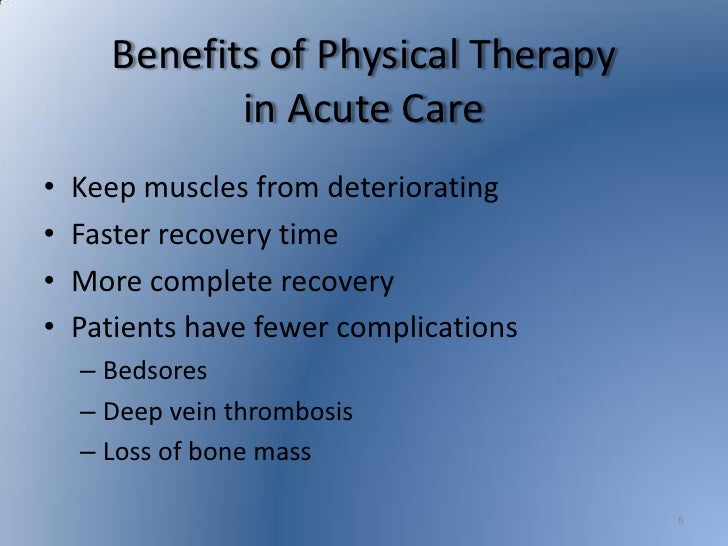 Benefits of Physical Therapy in Acute Care

• Keep muscles from deteriorating
• Faster recovery time
• More complete recovery
• Patients have fewer complications
– Bedsores
– Deep vein thrombosis
– Loss of bone mass

6